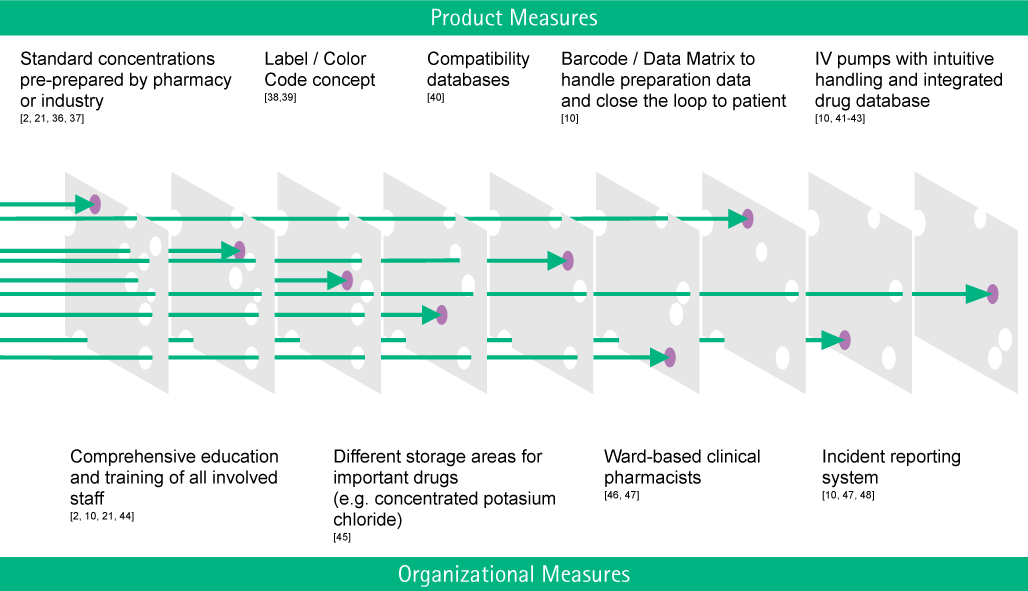 Product Measures

Standard concentrations pre-prepared by pharmacy or industry
[2, 21, 36, 37]

Label / Color Code concept
[38,39]

Compatibility databases
[40]

Barcode / Data Matrix to handle preparation data and close the loop to patient
[10]

IV pumps with intuitive handling and integrated drug database
[10, 41-43]

Comprehensive education and training of all involved staff
[2, 10, 21, 44]

Different storage areas for important drugs (e.g. concentrated potasium chloride)
[45]

Ward-based clinical pharmacists
[46, 47]

Incident reporting system
[10, 47, 48]

Organizational Measures